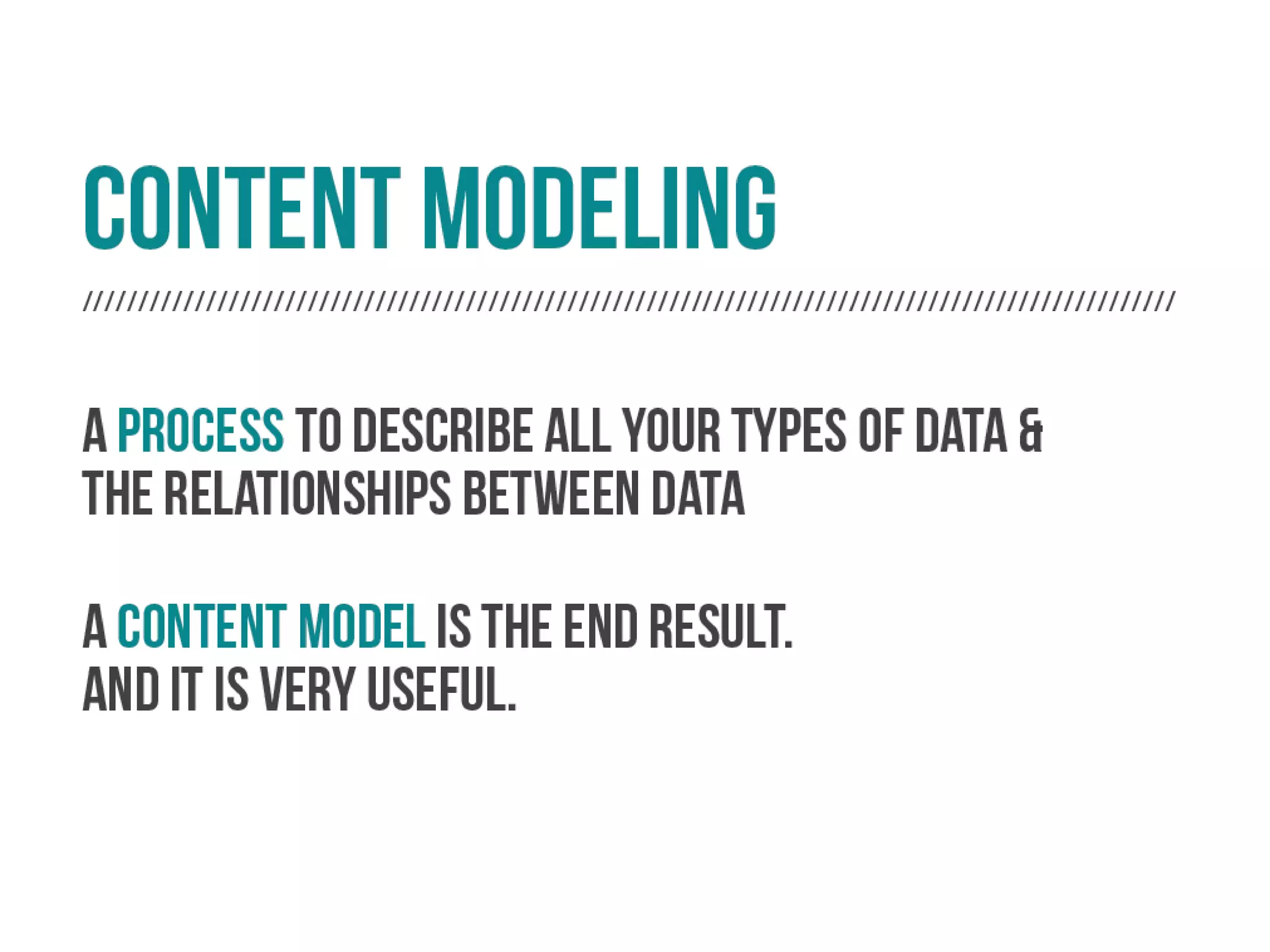 CONTENT MODELING

A PROCESS TO DESCRIBE ALL YOUR TYPES OF DATA & THE RELATIONSHIPS BETWEEN DATA

A CONTENT MODEL IS THE END RESULT.
AND IT IS VERY USEFUL.